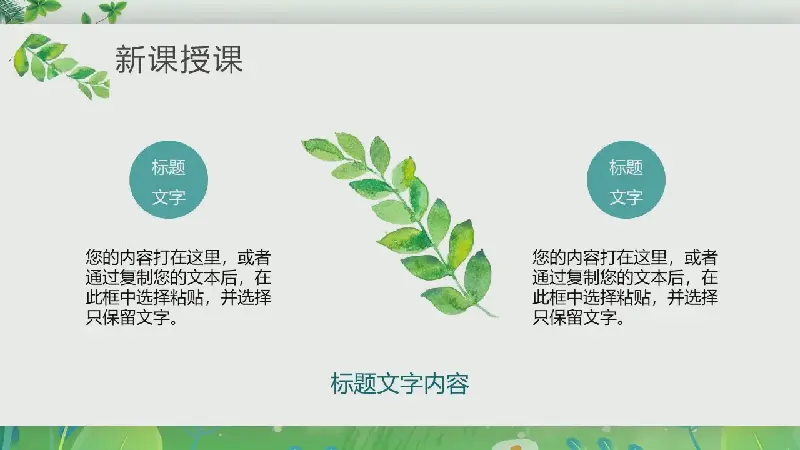 新课授课

标题文字

您的内容打在这里，或者通过复制您的文本后，在此框中选择粘贴，并选择只保留文字。

标题文字

您的内容打在这里，或者通过复制您的文本后，在此框中选择粘贴，并选择只保留文字。

标题文字内容